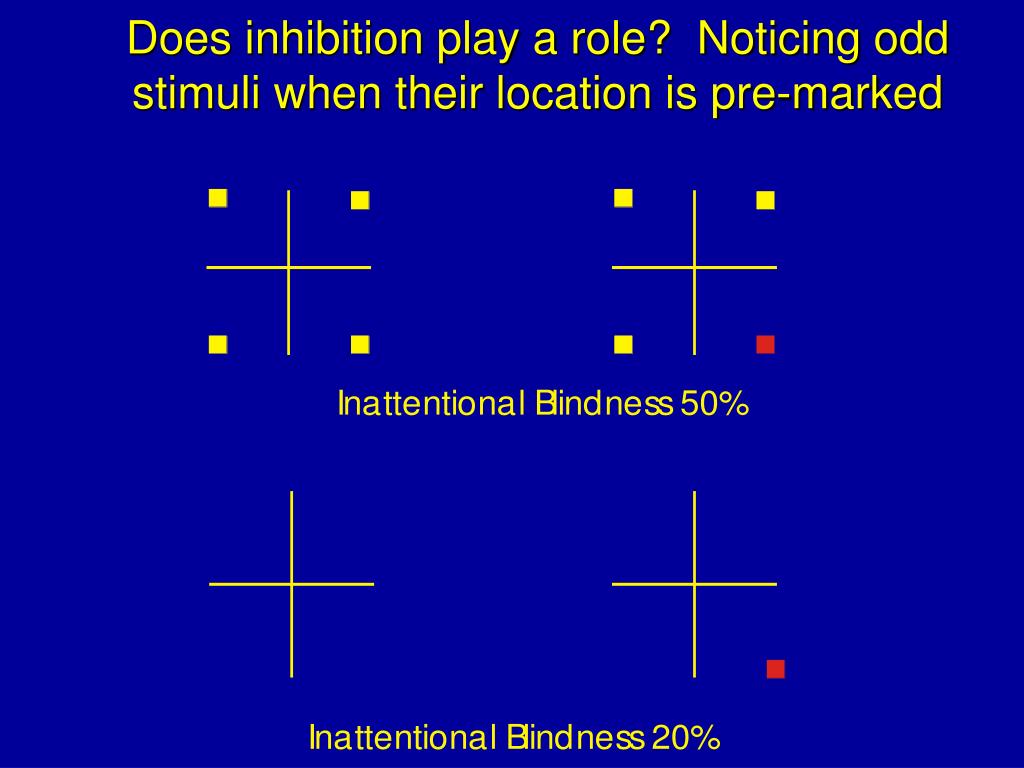 Does inhibition play a role? Noticing odd stimuli when their location is pre-marked

Inattentional Blindness 50%

Inattentional Blindness 20%